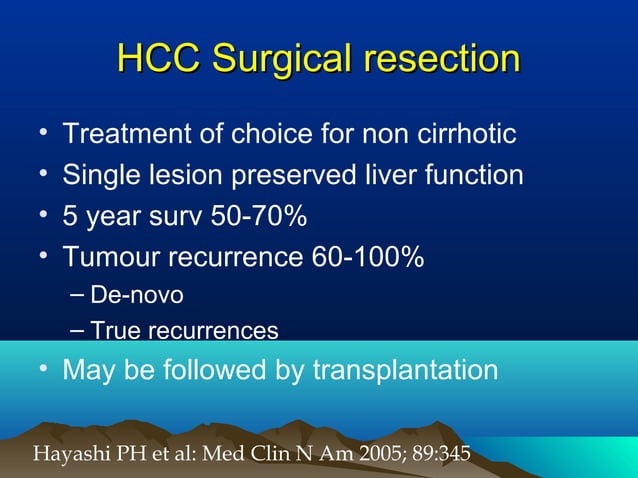 HCC Surgical resection

• Treatment of choice for non cirrhotic
• Single lesion preserved liver function
• 5 year surv 50-70%
• Tumour recurrence 60-100%
– De-novo
– True recurrences
• May be followed by transplantation

Hayashi PH et al: Med Clin N Am 2005; 89:345